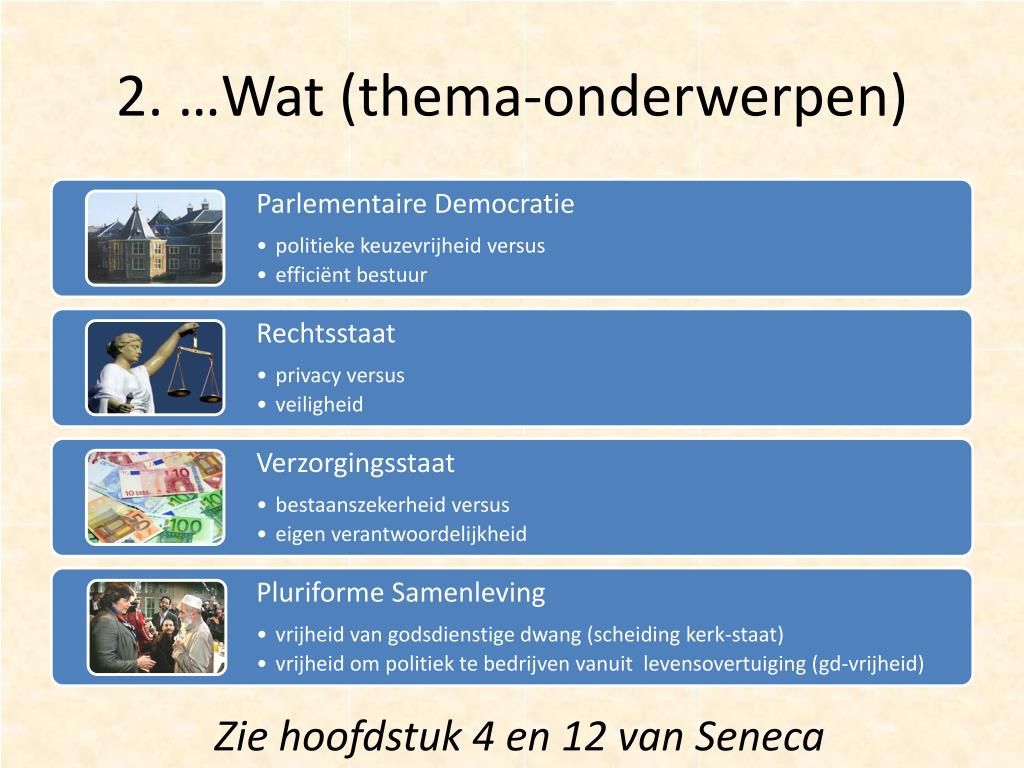 2. …Wat (thema-onderwerpen)

Parlementaire Democratie
• politieke keuzevrijheid versus
• efficiënt bestuur

Rechtsstaat
• privacy versus
• veiligheid

Verzorgingsstaat
• bestaanszekerheid versus
• eigen verantwoordelijkheid

Pluriforme Samenleving
• vrijheid van godsdienstige dwang (scheiding kerk-staat)
• vrijheid om politiek te bedrijven vanuit levensovertuiging (gd-vrijheid)

Zie hoofdstuk 4 en 12 van Seneca